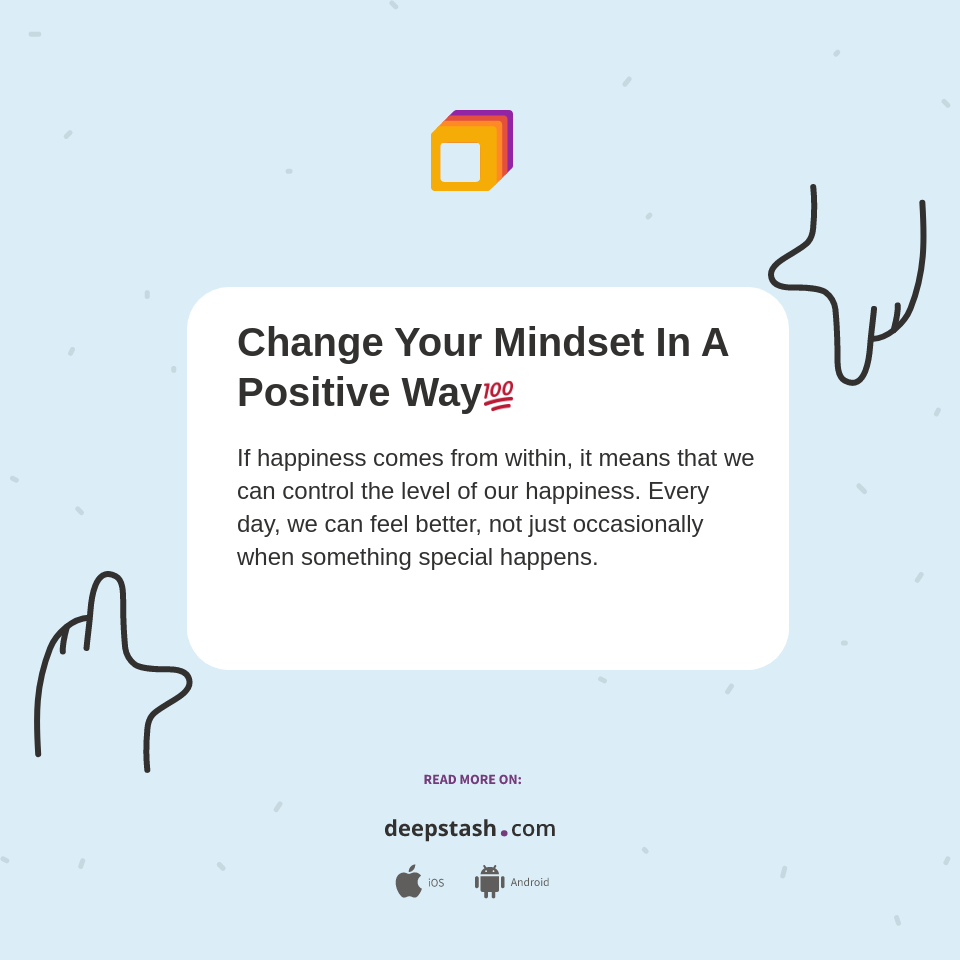 Change Your Mindset In A Positive Way💯

If happiness comes from within, it means that we can control the level of our happiness. Every day, we can feel better, not just occasionally when something special happens.

READ MORE ON:

deepstash.com

iOS Android